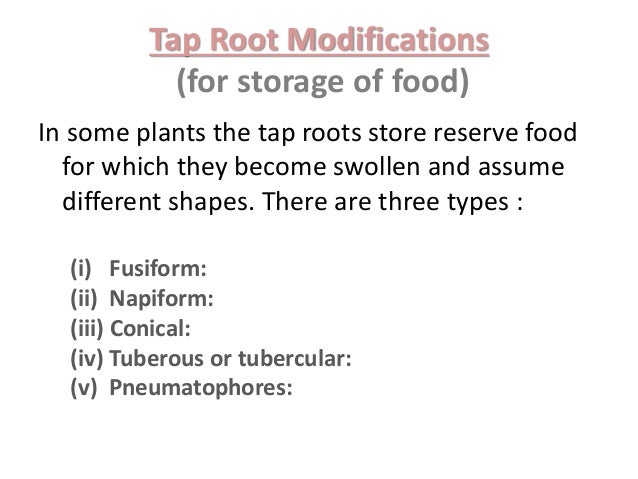 Tap Root Modifications
(for storage of food)

In some plants the tap roots store reserve food for which they become swollen and assume different shapes. There are three types :

(i) Fusiform:
(ii) Napiform:
(iii) Conical:
(iv) Tuberous or tubercular:
(v) Pneumatophores: